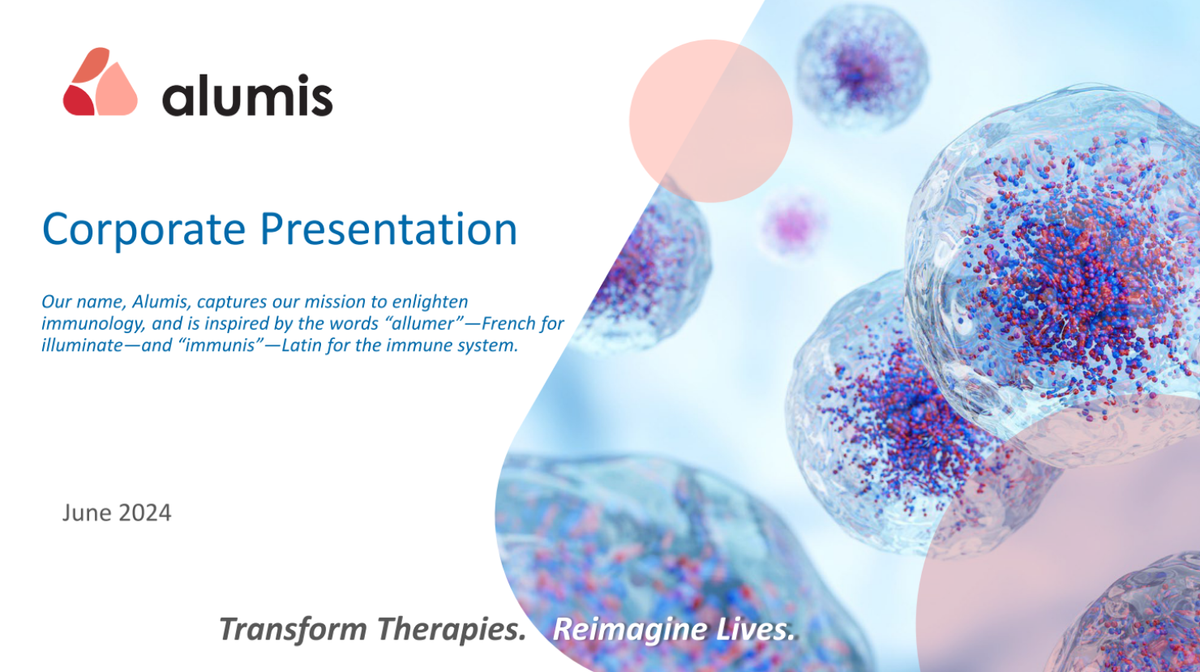 alumis

Corporate Presentation

Our name, Alumis, captures our mission to enlighten immunology, and is inspired by the words “allumer”—French for illuminate—and “immunis”—Latin for the immune system.

June 2024

Transform Therapies. Reimagine Lives.